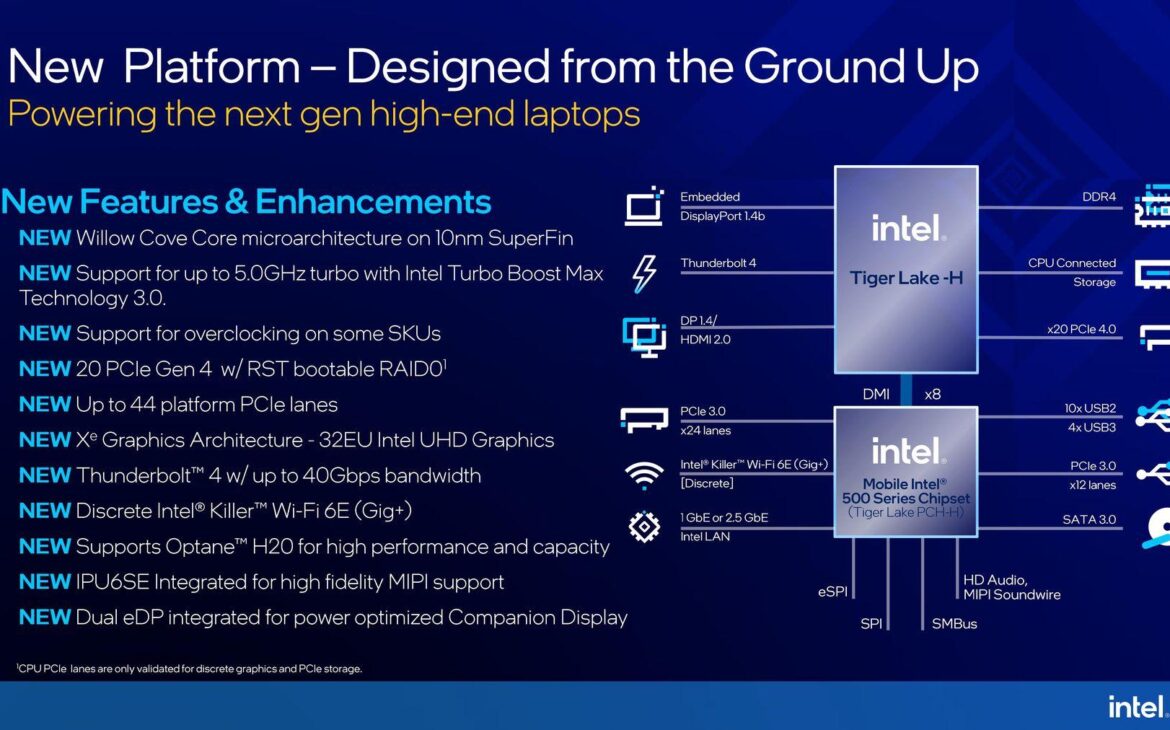 New Platform – Designed from the Ground Up
Powering the next gen high-end laptops

New Features & Enhancements
NEW Willow Cove Core microarchitecture on 10nm SuperFin
NEW Support for up to 5.0GHz turbo with Intel Turbo Boost Max Technology 3.0.
NEW Support for overclocking on some SKUs
NEW 20 PCIe Gen 4 w/ RST bootable RAID0$^1$
NEW Up to 44 platform PCIe lanes
NEW X$^e$ Graphics Architecture - 32EU Intel UHD Graphics
NEW Thunderbolt™ 4 w/ up to 40Gbps bandwidth
NEW Discrete Intel® Killer™ Wi-Fi 6E (Gig+)
NEW Supports Optane™ H20 for high performance and capacity
NEW IPU6SE Integrated for high fidelity MIPI support
NEW Dual eDP integrated for power optimized Companion Display

$^1$CPU PCIe lanes are only validated for discrete graphics and PCIe storage.

Embedded DisplayPort 1.4b
Thunderbolt 4
DP 1.4/ HDMI 2.0
intel.
Tiger Lake -H
DDR4
CPU Connected Storage
x20 PCIe 4.0
DMI x8
PCIe 3.0 x24 lanes
Intel® Killer™ Wi-Fi 6E (Gig+) [Discrete]
1 GbE or 2.5 GbE Intel LAN
intel.
Mobile Intel® 500 Series Chipset
(Tiger Lake PCH-H)
10x USB2
4x USB3
PCIe 3.0 x12 lanes
SATA 3.0
eSPI
SPI
SMBus
HD Audio, MIPI Soundwire

intel.